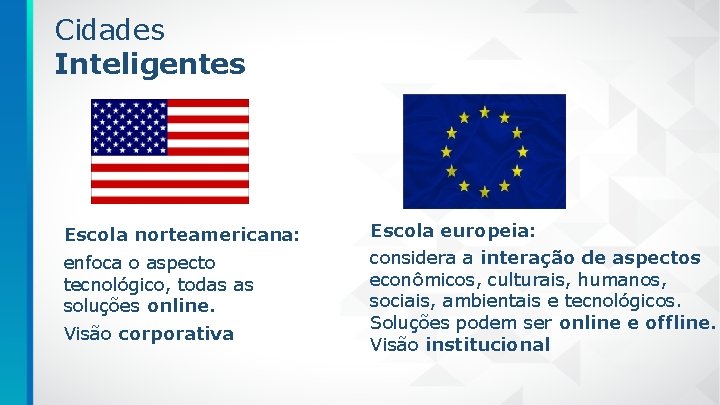 Cidades
Inteligentes

Escola norteamericana:

enfoca o aspecto tecnológico, todas as soluções online.

Visão corporativa

Escola europeia:

considera a interação de aspectos econômicos, culturais, humanos, sociais, ambientais e tecnológicos. Soluções podem ser online e offline. Visão institucional